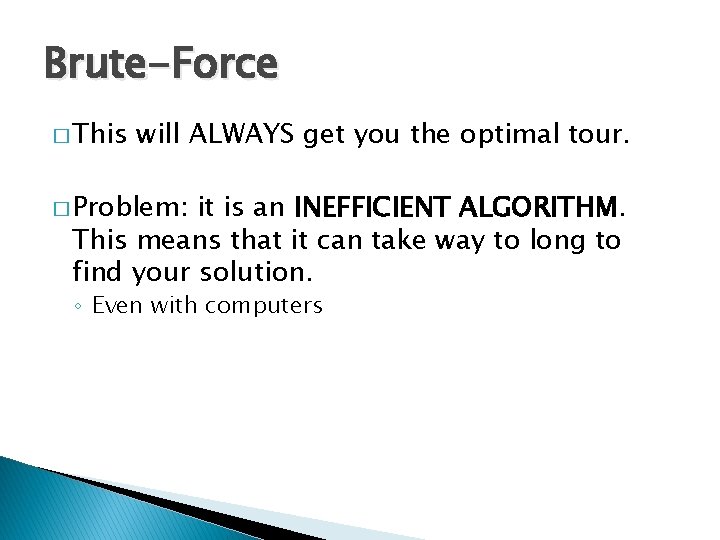 Brute-Force

□ This will ALWAYS get you the optimal tour.

□ Problem: it is an INEFFICIENT ALGORITHM. This means that it can take way to long to find your solution.

◦ Even with computers